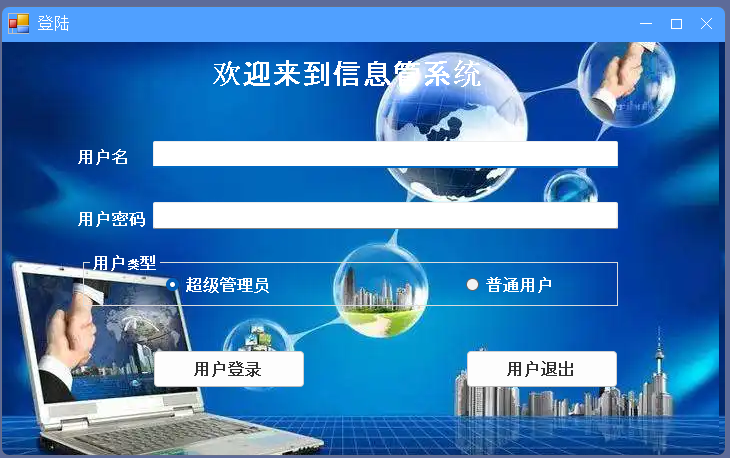 登陆

欢迎来到信息管系统

用户名

用户密码

用户类型

超级管理员

普通用户

用户登录

用户退出